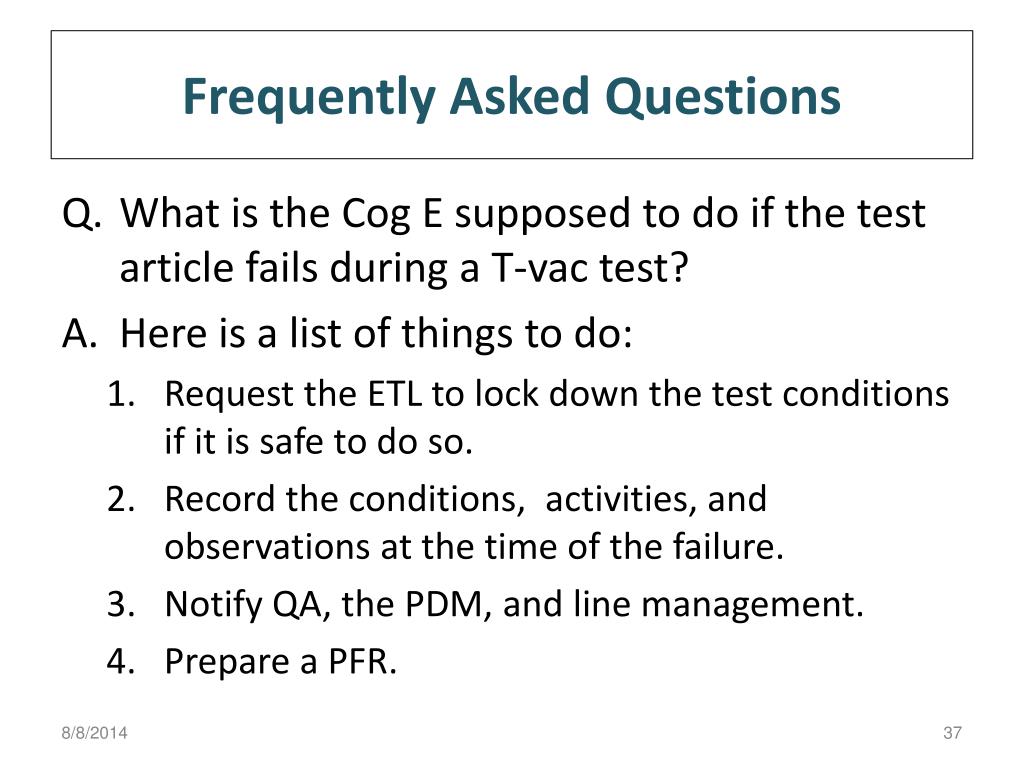 Frequently Asked Questions

Q. What is the Cog E supposed to do if the test article fails during a T-vac test?

A. Here is a list of things to do:

1. Request the ETL to lock down the test conditions if it is safe to do so.
2. Record the conditions, activities, and observations at the time of the failure.
3. Notify QA, the PDM, and line management.
4. Prepare a PFR.

8/8/2014

37